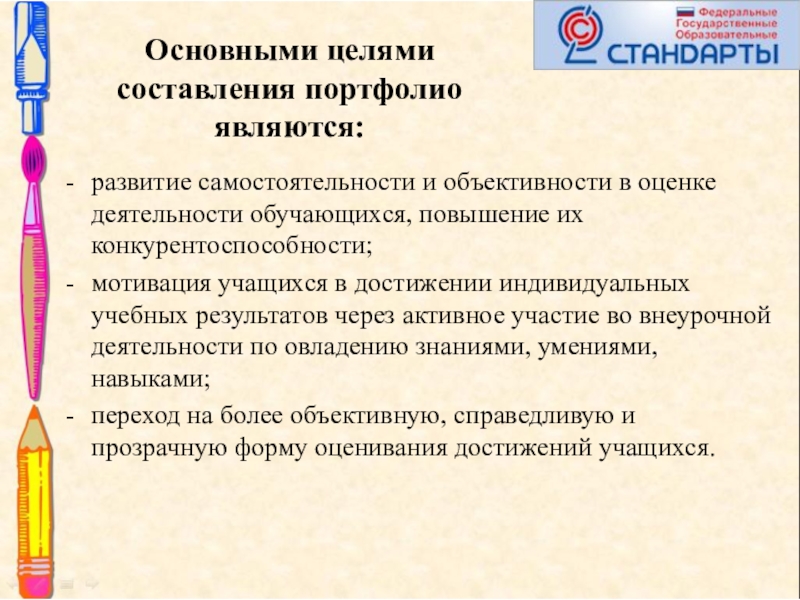 Федеральные Государственные Образовательные СТАНДАРТЫ

Основными целями составления портфолио являются:

- развитие самостоятельности и объективности в оценке деятельности обучающихся, повышение их конкурентоспособности;
- мотивация учащихся в достижении индивидуальных учебных результатов через активное участие во внеурочной деятельности по овладению знаниями, умениями, навыками;
- переход на более объективную, справедливую и прозрачную форму оценивания достижений учащихся.